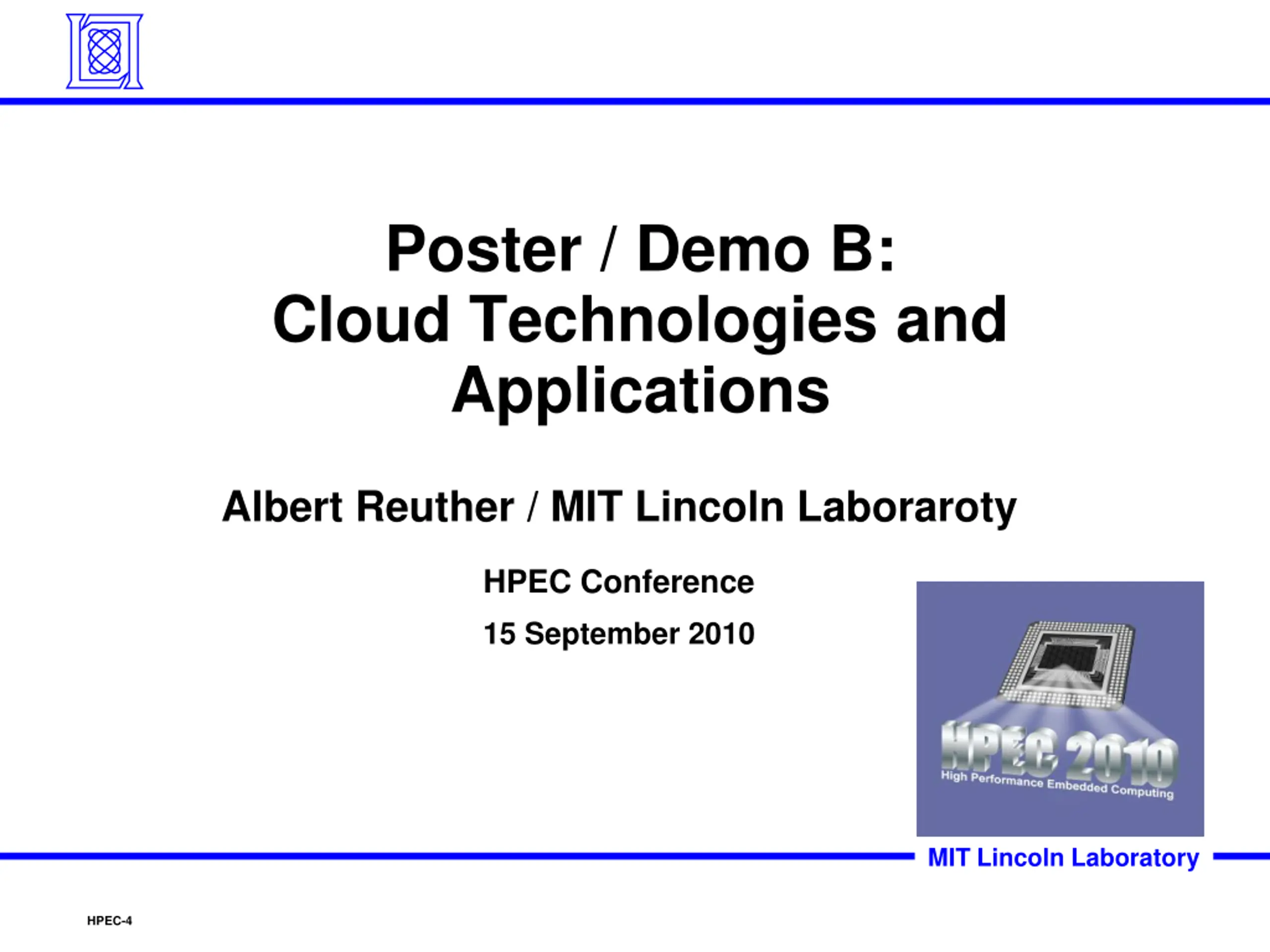 Poster / Demo B:
Cloud Technologies and Applications

Albert Reuther / MIT Lincoln Laboraroty

HPEC Conference

15 September 2010

HPEC 2010
High Performance Embedded Computing

MIT Lincoln Laboratory

HPEC-4